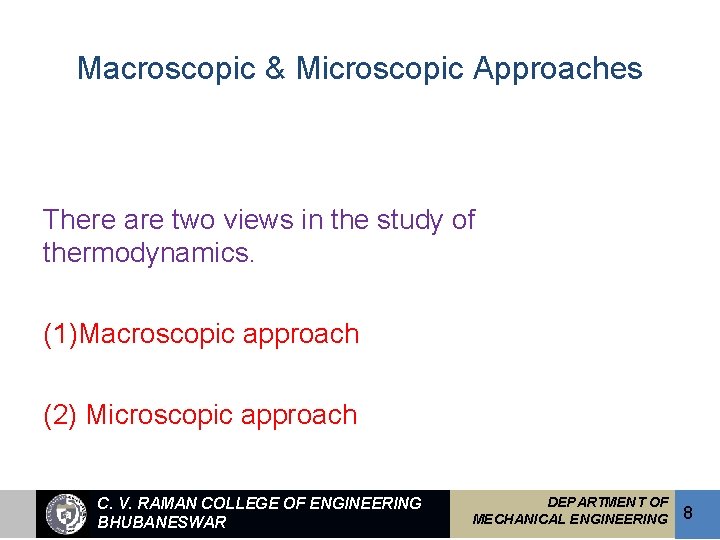 Macroscopic & Microscopic Approaches

There are two views in the study of thermodynamics.

(1)Macroscopic approach

(2) Microscopic approach

C. V. RAMAN COLLEGE OF ENGINEERING BHUBANESWAR

DEPARTMENT OF MECHANICAL ENGINEERING

8